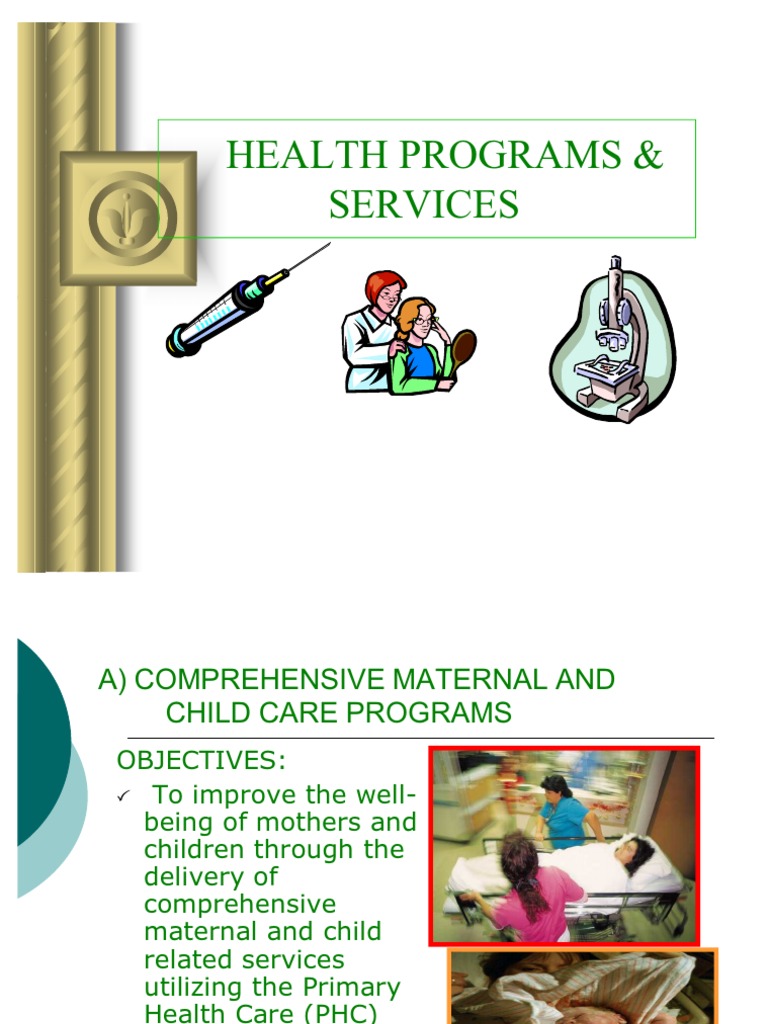 HEALTH PROGRAMS & SERVICES

A) COMPREHENSIVE MATERNAL AND CHILD CARE PROGRAMS

OBJECTIVES:

✓ To improve the well-being of mothers and children through the delivery of comprehensive maternal and child related services utilizing the Primary Health Care (PHC)